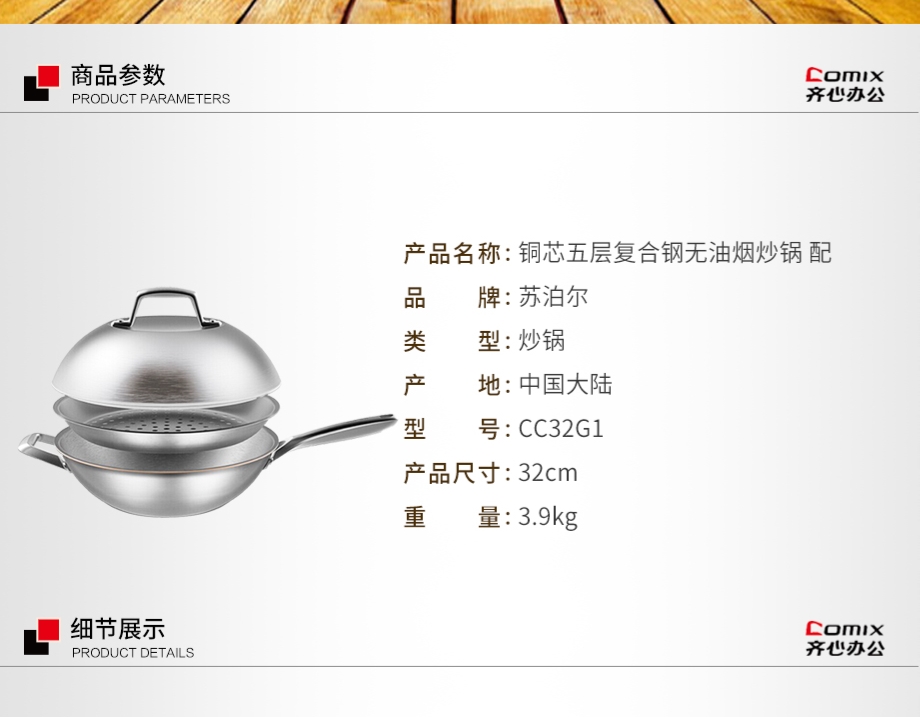 商品参数
PRODUCT PARAMETERS

Comix
齐心办公

产品名称：铜芯五层复合钢无油烟炒锅 配
品　　牌：苏泊尔
类　　型：炒锅
产　　地：中国大陆
型　　号：CC32G1
产品尺寸：32cm
重　　量：3.9kg

细节展示
PRODUCT DETAILS

Comix
齐心办公